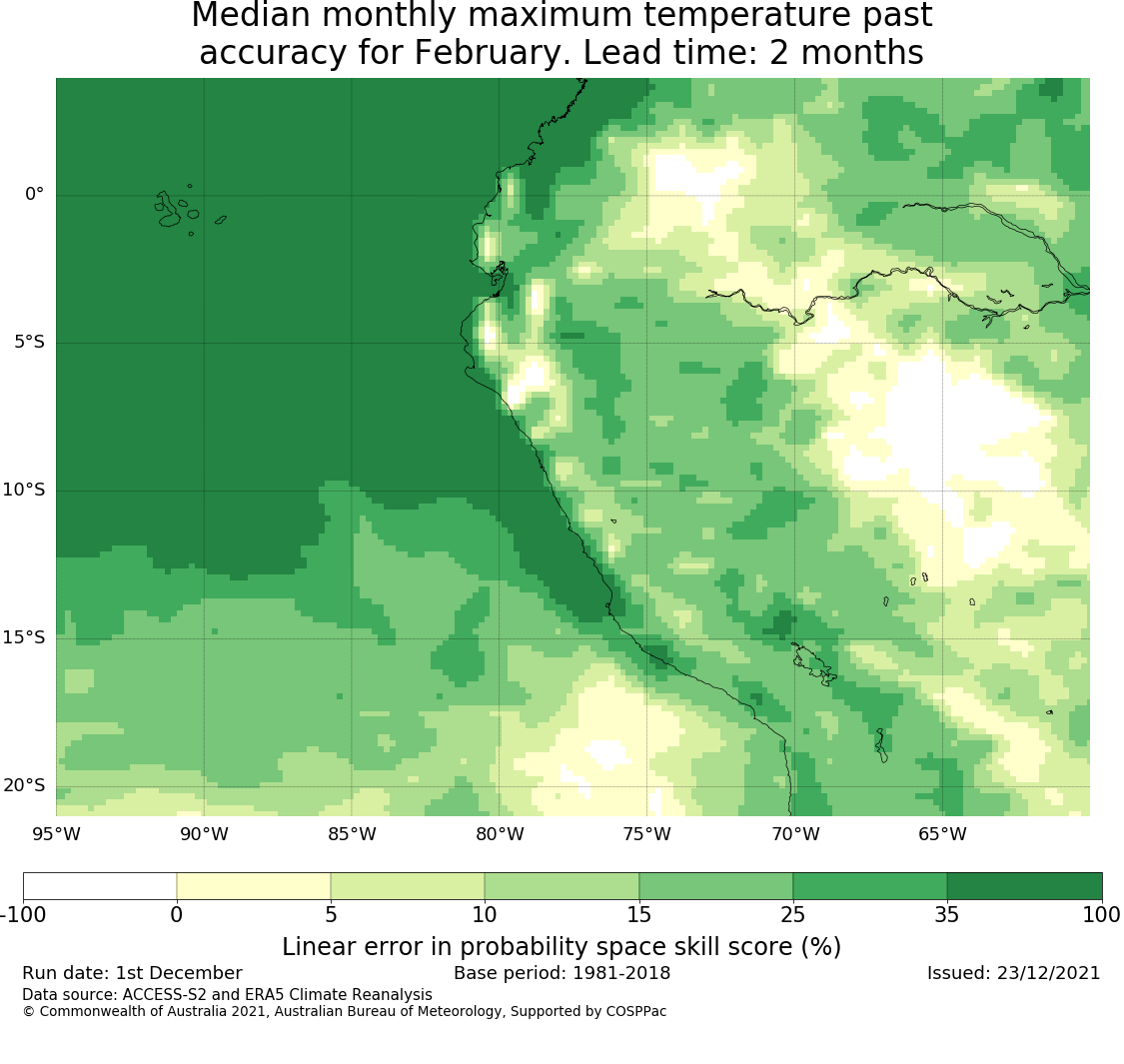 Median monthly maximum temperature past accuracy for February. Lead time: 2 months

0°
5°S
10°S
15°S
20°S
95°W
90°W
85°W
80°W
75°W
70°W
65°W

-100
0
5
10
15
25
35
100

Linear error in probability space skill score (%)

Run date: 1st December
Base period: 1981-2018
Issued: 23/12/2021
Data source: ACCESS-S2 and ERA5 Climate Reanalysis
© Commonwealth of Australia 2021, Australian Bureau of Meteorology, Supported by COSPPac